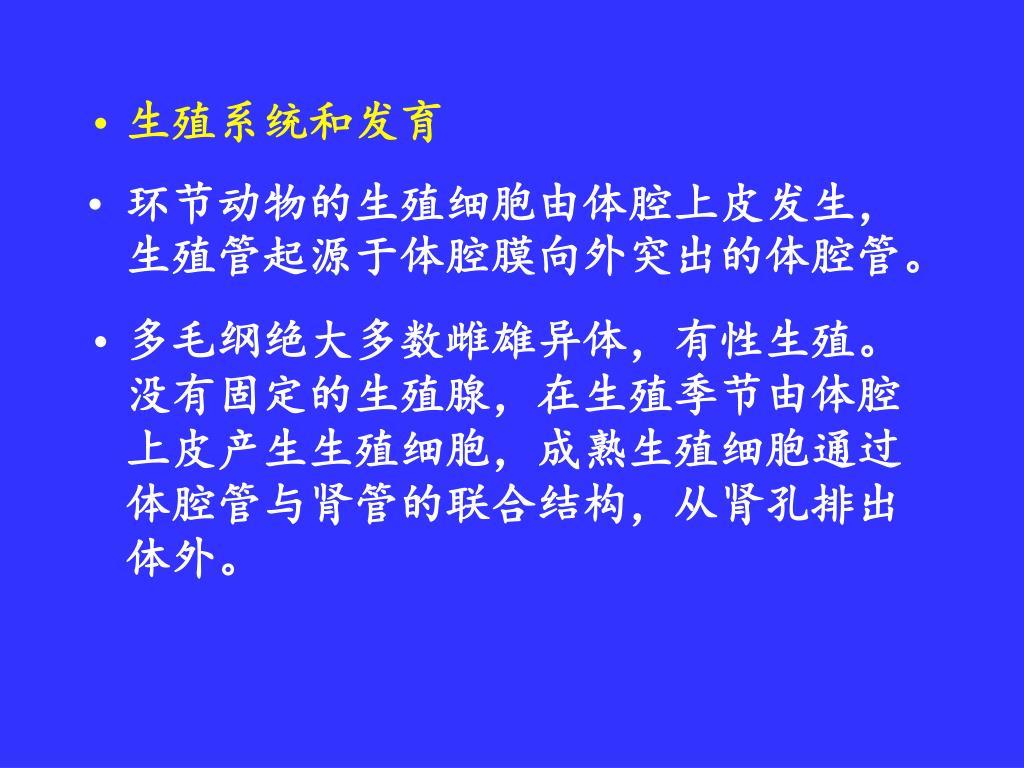 • 生殖系统和发育

• 环节动物的生殖细胞由体腔上皮发生，生殖管起源于体腔膜向外突出的体腔管。

• 多毛纲绝大多数雌雄异体，有性生殖。没有固定的生殖腺，在生殖季节由体腔上皮产生生殖细胞，成熟生殖细胞通过体腔管与肾管的联合结构，从肾孔排出体外。